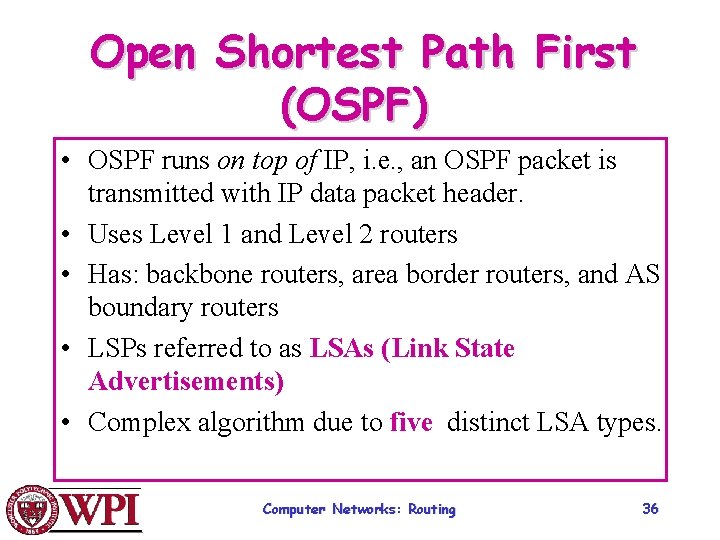 Open Shortest Path First (OSPF)

• OSPF runs on top of IP, i.e., an OSPF packet is transmitted with IP data packet header.
• Uses Level 1 and Level 2 routers
• Has: backbone routers, area border routers, and AS boundary routers
• LSPs referred to as LSAs (Link State Advertisements)
• Complex algorithm due to five distinct LSA types.

WPI

Computer Networks: Routing

36